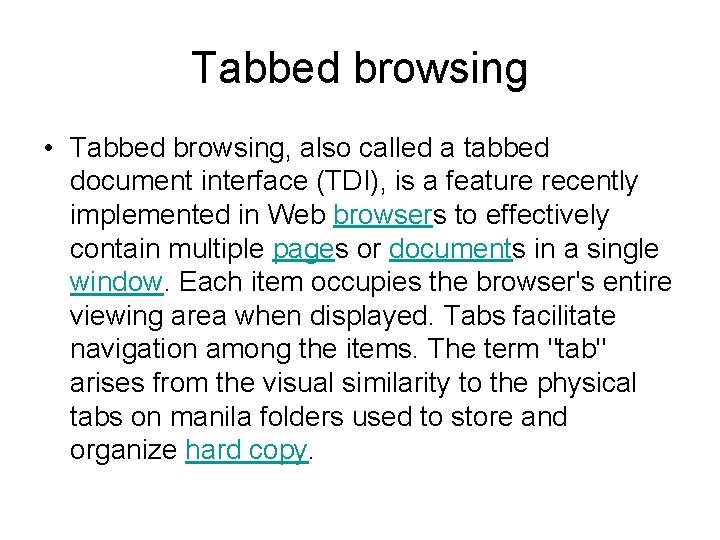 Tabbed browsing

• Tabbed browsing, also called a tabbed document interface (TDI), is a feature recently implemented in Web browsers to effectively contain multiple pages or documents in a single window. Each item occupies the browser's entire viewing area when displayed. Tabs facilitate navigation among the items. The term "tab" arises from the visual similarity to the physical tabs on manila folders used to store and organize hard copy.